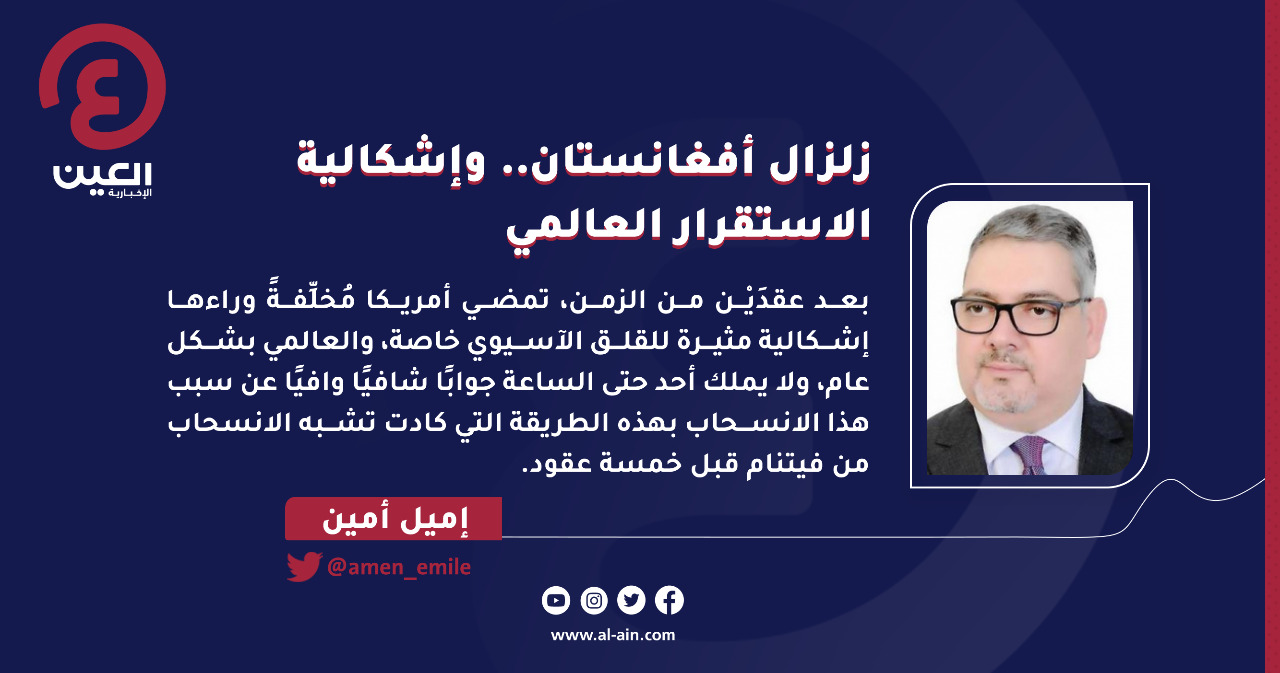 العين
الإخبارية

زلزال أفغانستان.. وإشكالية الاستقرار العالمي

بعد عقدَيْن من الزمن، تمضي أمريكا مُخلّفةً وراءها إشكالية مثيرة للقلق الآسيوي خاصة، والعالمي بشكل عام، ولا يملك أحد حتى الساعة جوابًا شافيًا وافيًا عن سبب هذا الانسحاب بهذه الطريقة التي كادت تشبه الانسحاب من فيتنام قبل خمسة عقود.

إميل أمين

@amen_emile

www.al-ain.com